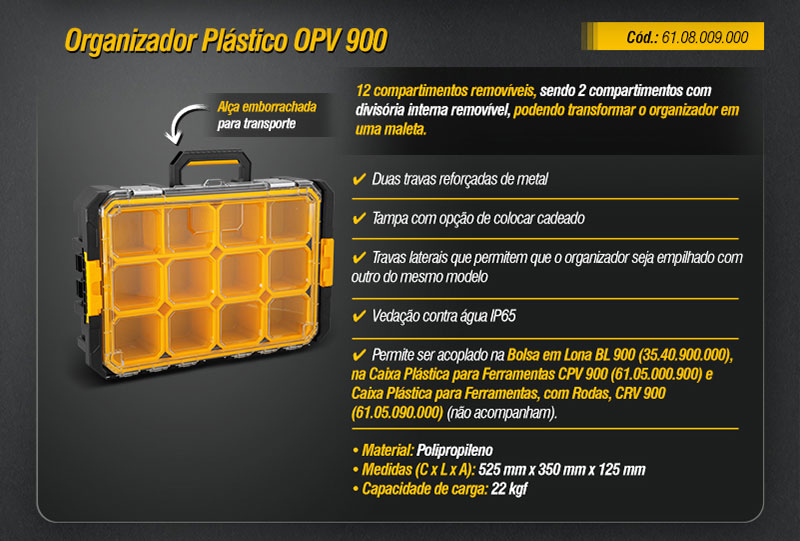 Organizador Plástico OPV 900

Cód.: 61.08.009.000

Alça emborrachada para transporte

12 compartimentos removíveis, sendo 2 compartimentos com divisória interna removível, podendo transformar o organizador em uma maleta.

✔ Duas travas reforçadas de metal

✔ Tampa com opção de colocar cadeado

✔ Travas laterais que permitem que o organizador seja empilhado com outro do mesmo modelo

✔ Vedação contra água IP65

✔ Permite ser acoplado na Bolsa em Lona BL 900 (35.40.900.000), na Caixa Plástica para Ferramentas CPV 900 (61.05.000.900) e Caixa Plástica para Ferramentas, com Rodas, CRV 900 (61.05.090.000) (não acompanham).

• Material: Polipropileno
• Medidas (C x L x A): 525 mm x 350 mm x 125 mm
• Capacidade de carga: 22 kgf